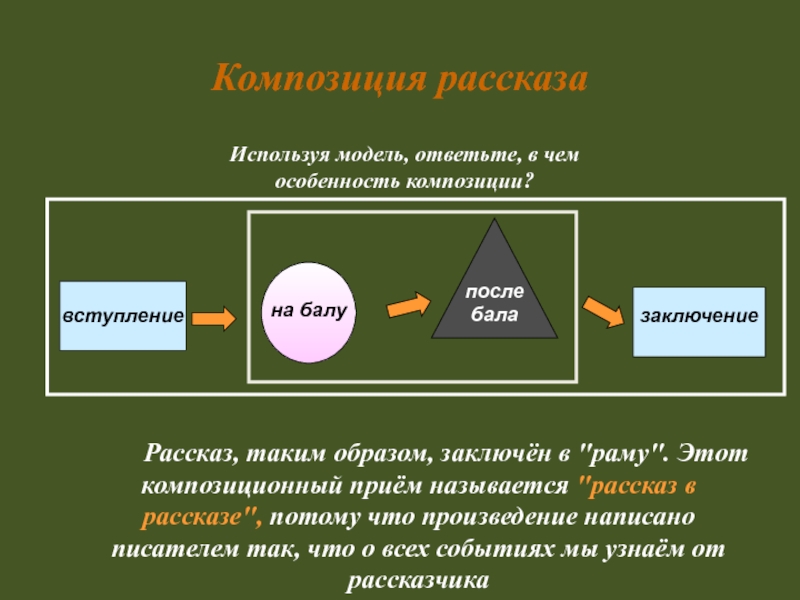 Композиция рассказа

Используя модель, ответьте, в чем особенность композиции?

вступление

на балу

после бала

заключение

Рассказ, таким образом, заключён в "раму". Этот композиционный приём называется "рассказ в рассказе", потому что произведение написано писателем так, что о всех событиях мы узнаём от рассказчика